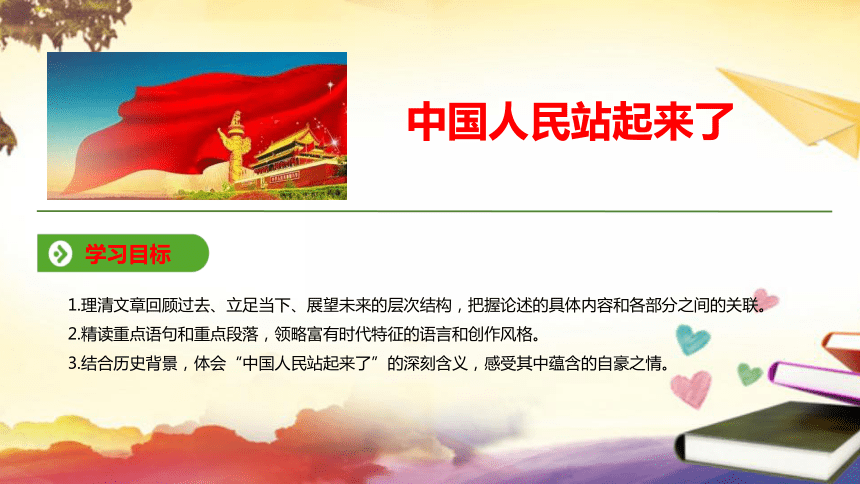 中国人民站起来了

学习目标

1.理清文章回顾过去、立足当下、展望未来的层次结构，把握论述的具体内容和各部分之间的关联。

2.精读重点语句和重点段落，领略富有时代特征的语言和创作风格。

3.结合历史背景，体会“中国人民站起来了”的深刻含义，感受其中蕴含的自豪之情。